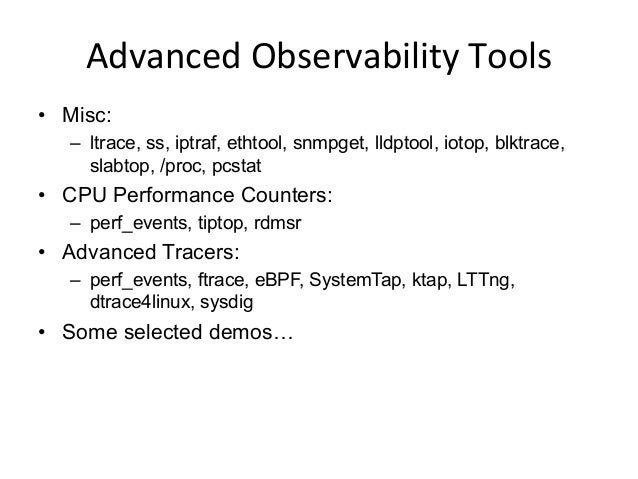 Advanced Observability Tools

• Misc:
  – ltrace, ss, iptraf, ethtool, snmpget, lldptool, iotop, blktrace, slabtop, /proc, pcstat
• CPU Performance Counters:
  – perf_events, tiptop, rdmsr
• Advanced Tracers:
  – perf_events, ftrace, eBPF, SystemTap, ktap, LTTng, dtrace4linux, sysdig
• Some selected demos…